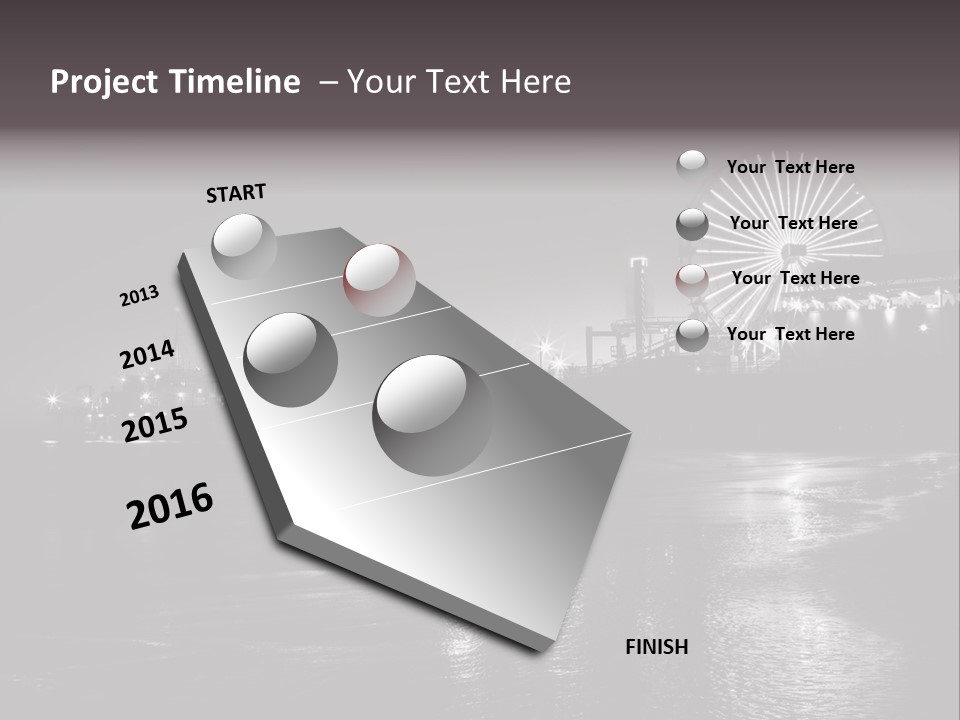 Project Timeline – Your Text Here

START

2013

2014

2015

2016

FINISH

Your Text Here

Your Text Here

Your Text Here

Your Text Here